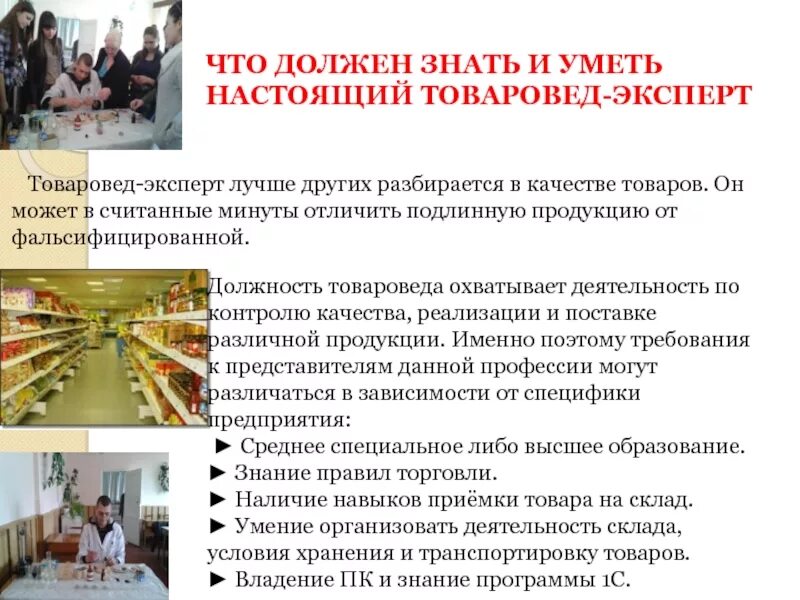 ЧТО ДОЛЖЕН ЗНАТЬ И УМЕТЬ НАСТОЯЩИЙ ТОВАРОВЕД-ЭКСПЕРТ

Товаровед-эксперт лучше других разбирается в качестве товаров. Он может в считанные минуты отличить подлинную продукцию от фальсифицированной.

Должность товароведа охватывает деятельность по контролю качества, реализации и поставке различной продукции. Именно поэтому требования к представителям данной профессии могут различаться в зависимости от специфики предприятия:
► Среднее специальное либо высшее образование.
► Знание правил торговли.
► Наличие навыков приёмки товара на склад.
► Умение организовать деятельность склада, условия хранения и транспортировку товаров.
► Владение ПК и знание программы 1С.